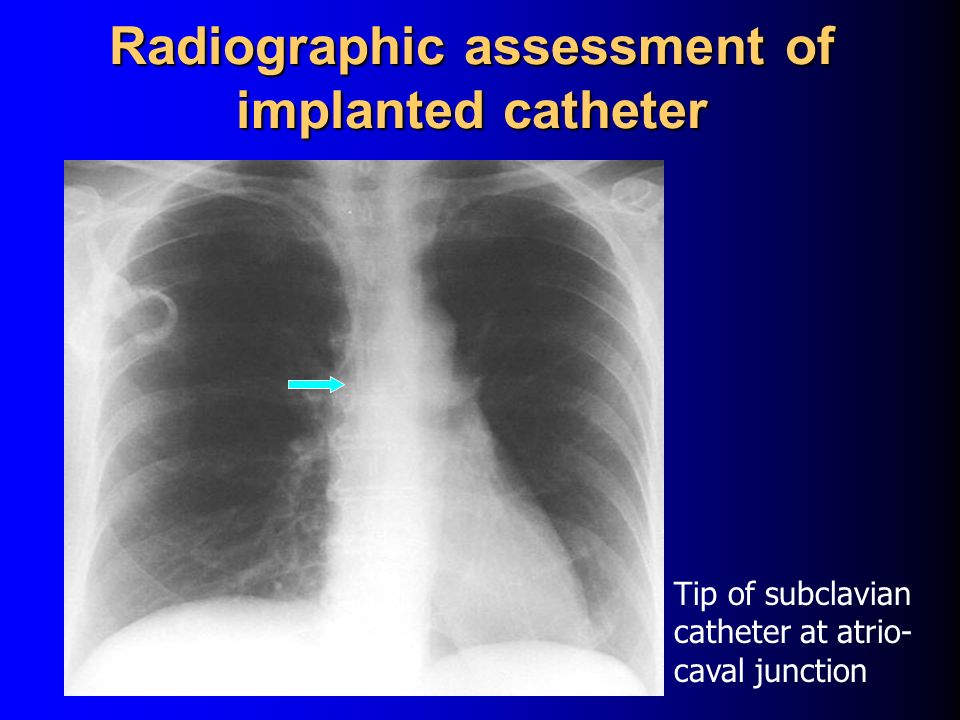 Radiographic assessment of implanted catheter

Tip of subclavian catheter at atrio-caval junction